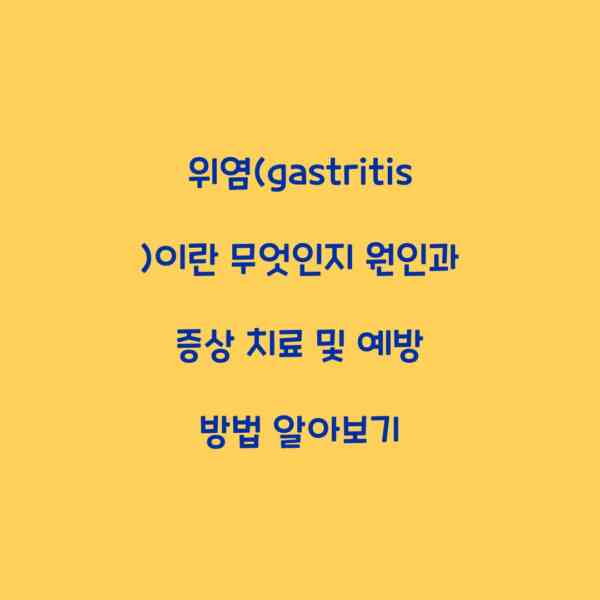 위염(gastritis

)이란 무엇인지 원인과

증상 치료 및 예방

방법 알아보기